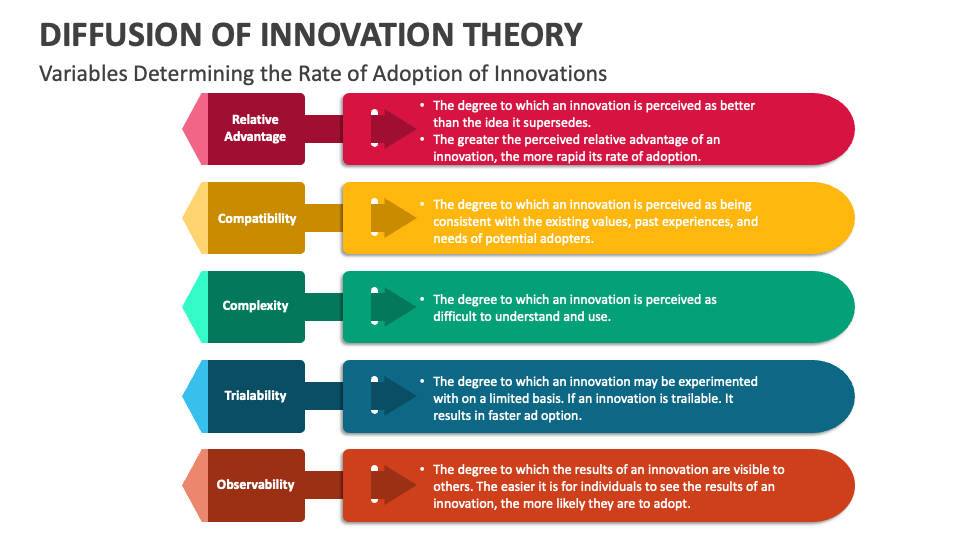 DIFFUSION OF INNOVATION THEORY

Variables Determining the Rate of Adoption of Innovations

Relative Advantage

• The degree to which an innovation is perceived as better than the idea it supersedes.
• The greater the perceived relative advantage of an innovation, the more rapid its rate of adoption.

Compatibility

• The degree to which an innovation is perceived as being consistent with the existing values, past experiences, and needs of potential adopters.

Complexity

• The degree to which an innovation is perceived as difficult to understand and use.

Trialability

• The degree to which an innovation may be experimented with on a limited basis. If an innovation is trailable. It results in faster ad option.

Observability

• The degree to which the results of an innovation are visible to others. The easier it is for individuals to see the results of an innovation, the more likely they are to adopt.